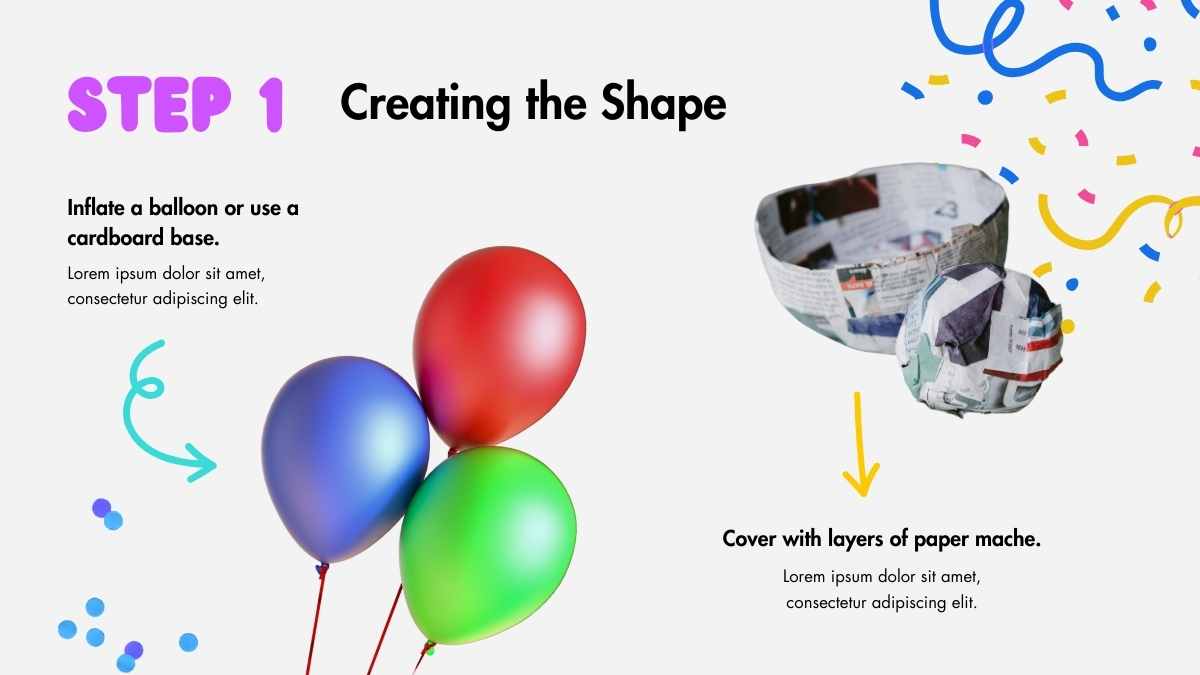 STEP 1

Creating the Shape

Inflate a balloon or use a cardboard base.

Lorem ipsum dolor sit amet, consectetur adipiscing elit.

Cover with layers of paper mache.

Lorem ipsum dolor sit amet, consectetur adipiscing elit.